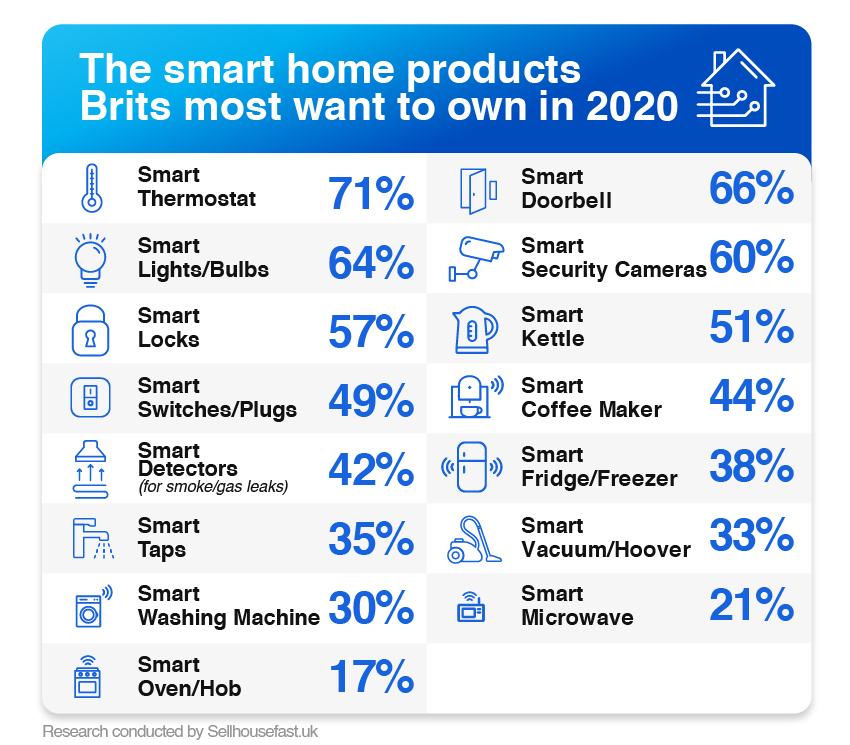 The smart home products Brits most want to own in 2020

Smart Thermostat 71%

Smart Lights/Bulbs 64%

Smart Locks 57%

Smart Switches/Plugs 49%

Smart Detectors (for smoke/gas leaks) 42%

Smart Taps 35%

Smart Washing Machine 30%

Smart Oven/Hob 17%

Smart Doorbell 66%

Smart Security Cameras 60%

Smart Kettle 51%

Smart Coffee Maker 44%

Smart Fridge/Freezer 38%

Smart Vacuum/Hoover 33%

Smart Microwave 21%

Research conducted by Sellhousefast.uk